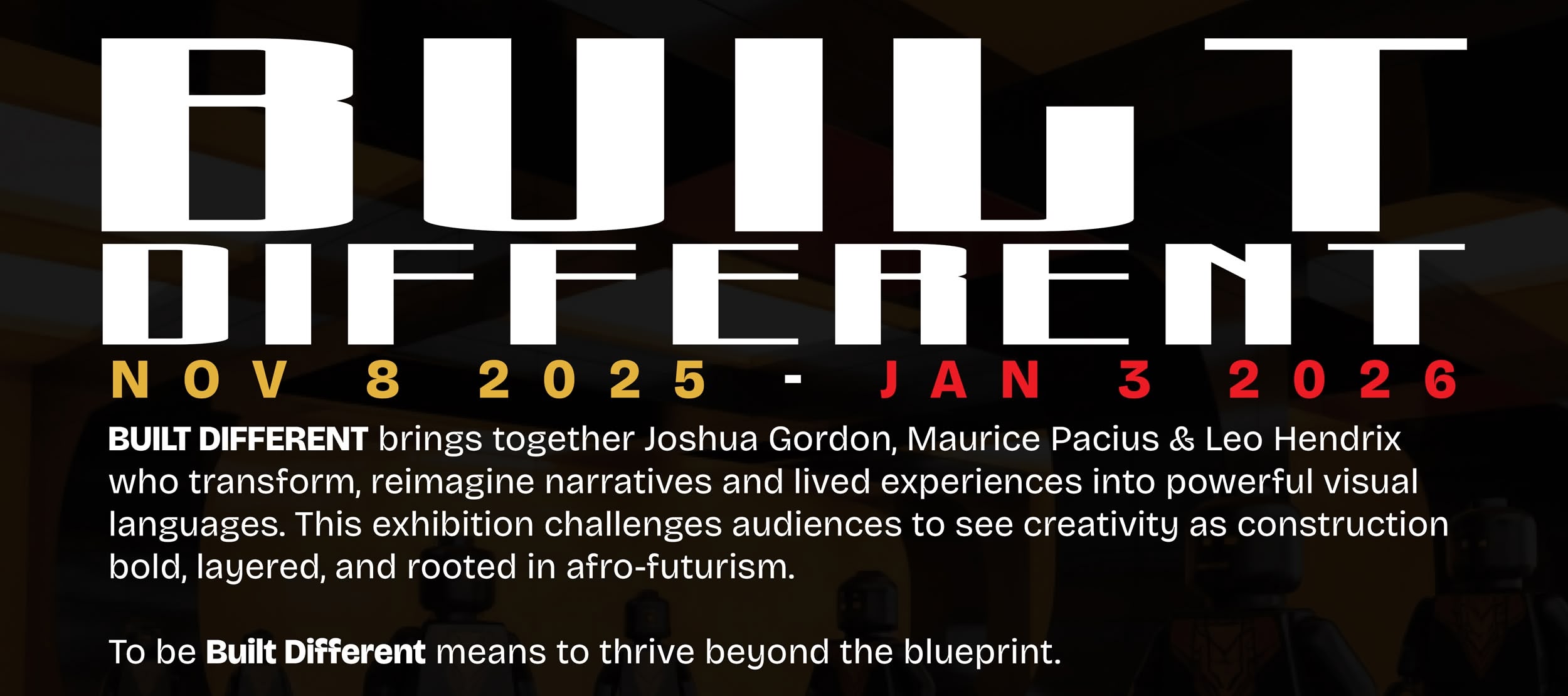 BUILT DIFFERENT

NOV 8 2025 - JAN 3 2026

BUILT DIFFERENT brings together Joshua Gordon, Maurice Pacius & Leo Hendrix who transform, reimagine narratives and lived experiences into powerful visual languages. This exhibition challenges audiences to see creativity as construction bold, layered, and rooted in afro-futurism.

To be Built Different means to thrive beyond the blueprint.